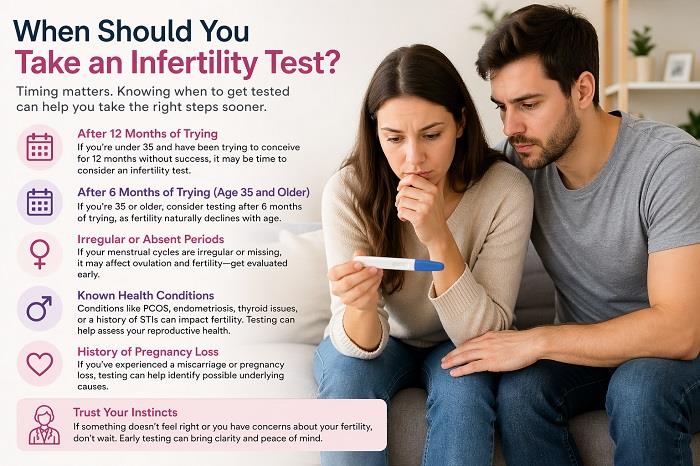 When Should You Take an Infertility Test?

Timing matters. Knowing when to get tested can help you take the right steps sooner.

After 12 Months of Trying
If you're under 35 and have been trying to conceive for 12 months without success, it may be time to consider an infertility test.

After 6 Months of Trying (Age 35 and Older)
If you're 35 or older, consider testing after 6 months of trying, as fertility naturally declines with age.

Irregular or Absent Periods
If your menstrual cycles are irregular or missing, it may affect ovulation and fertility—get evaluated early.

Known Health Conditions
Conditions like PCOS, endometriosis, thyroid issues, or a history of STIs can impact fertility. Testing can help assess your reproductive health.

History of Pregnancy Loss
If you've experienced a miscarriage or pregnancy loss, testing can help identify possible underlying causes.

Trust Your Instincts
If something doesn't feel right or you have concerns about your fertility, don't wait. Early testing can bring clarity and peace of mind.